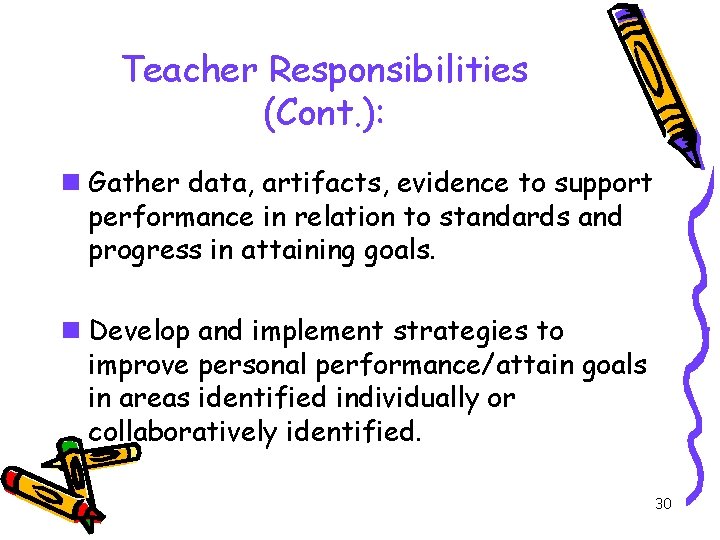 Teacher Responsibilities (Cont.):

Gather data, artifacts, evidence to support performance in relation to standards and progress in attaining goals.

Develop and implement strategies to improve personal performance/attain goals in areas identified individually or collaboratively identified.

30